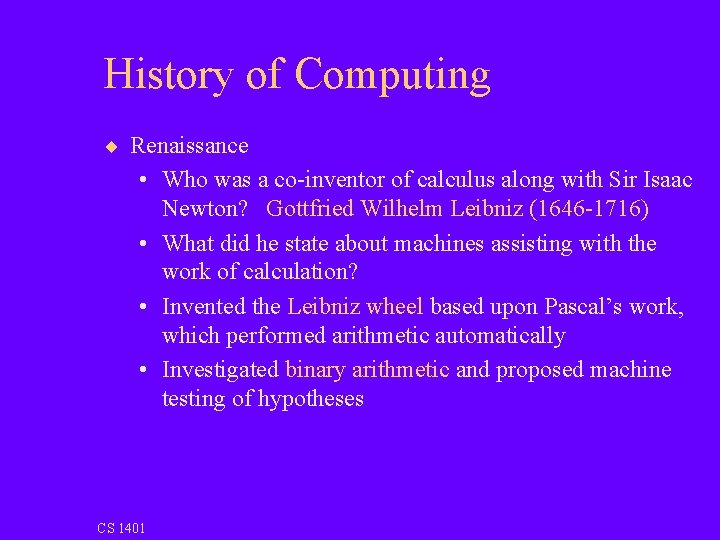 History of Computing

◆ Renaissance

• Who was a co-inventor of calculus along with Sir Isaac Newton? Gottfried Wilhelm Leibniz (1646-1716)

• What did he state about machines assisting with the work of calculation?

• Invented the Leibniz wheel based upon Pascal's work, which performed arithmetic automatically

• Investigated binary arithmetic and proposed machine testing of hypotheses

CS 1401